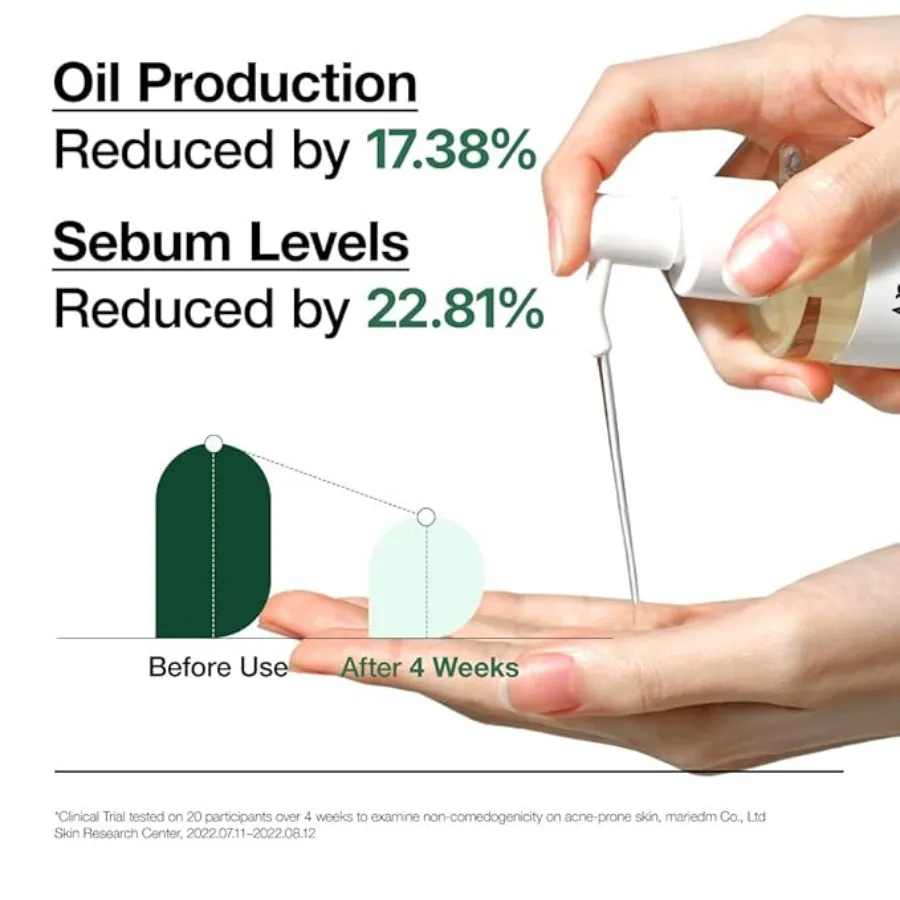 Oil Production
Reduced by 17.38%

Sebum Levels
Reduced by 22.81%

Before Use
After 4 Weeks

*Clinical Trial tested on 20 participants over 4 weeks to examine non-comedogenicity on acne-prone skin, mariedm Co., Ltd Skin Research Center, 2022.07.11~2022.08.12